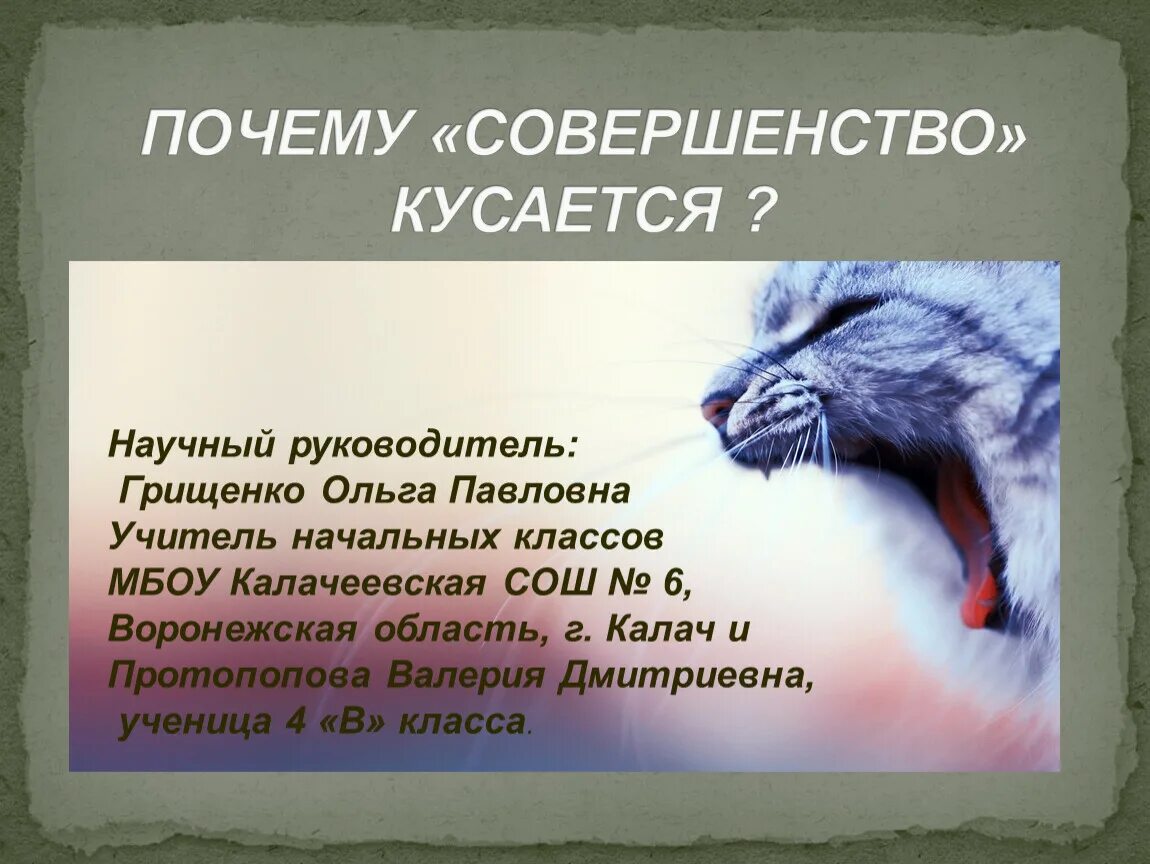 ПОЧЕМУ «СОВЕРШЕНСТВО» КУСАЕТСЯ ?

Научный руководитель:
Грищенко Ольга Павловна
Учитель начальных классов
МБОУ Калачеевская СОШ № 6,
Воронежская область, г. Калач и
Протопопова Валерия Дмитриевна,
ученица 4 «В» класса.